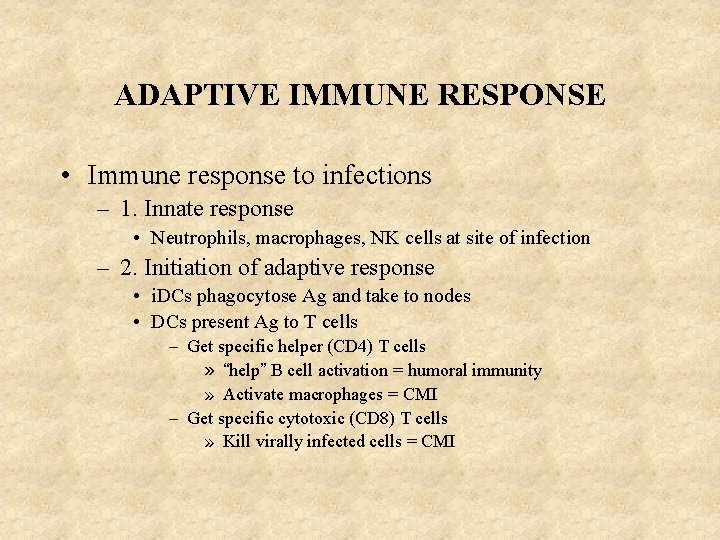 ADAPTIVE IMMUNE RESPONSE

• Immune response to infections
  – 1. Innate response
    • Neutrophils, macrophages, NK cells at site of infection
  – 2. Initiation of adaptive response
    • iDCs phagocytose Ag and take to nodes
    • DCs present Ag to T cells
      – Get specific helper (CD4) T cells
        » "help" B cell activation = humoral immunity
        » Activate macrophages = CMI
      – Get specific cytotoxic (CD8) T cells
        » Kill virally infected cells = CMI